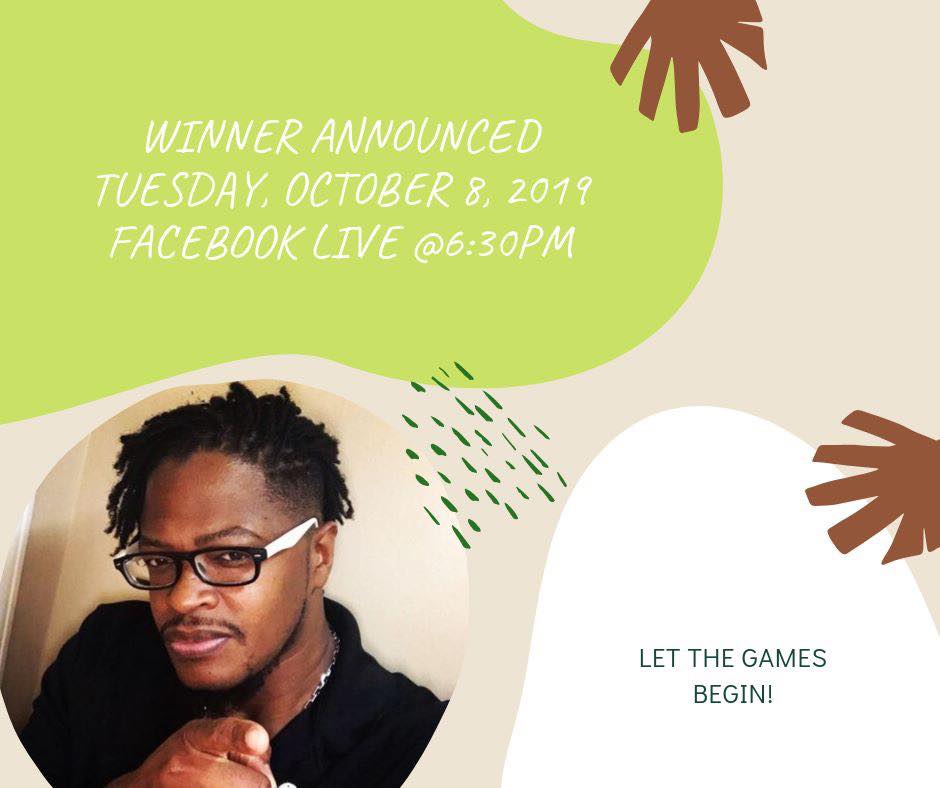 WINNER ANNOUNCED
TUESDAY, OCTOBER 8, 2019
FACEBOOK LIVE @6:30PM

LET THE GAMES BEGIN!